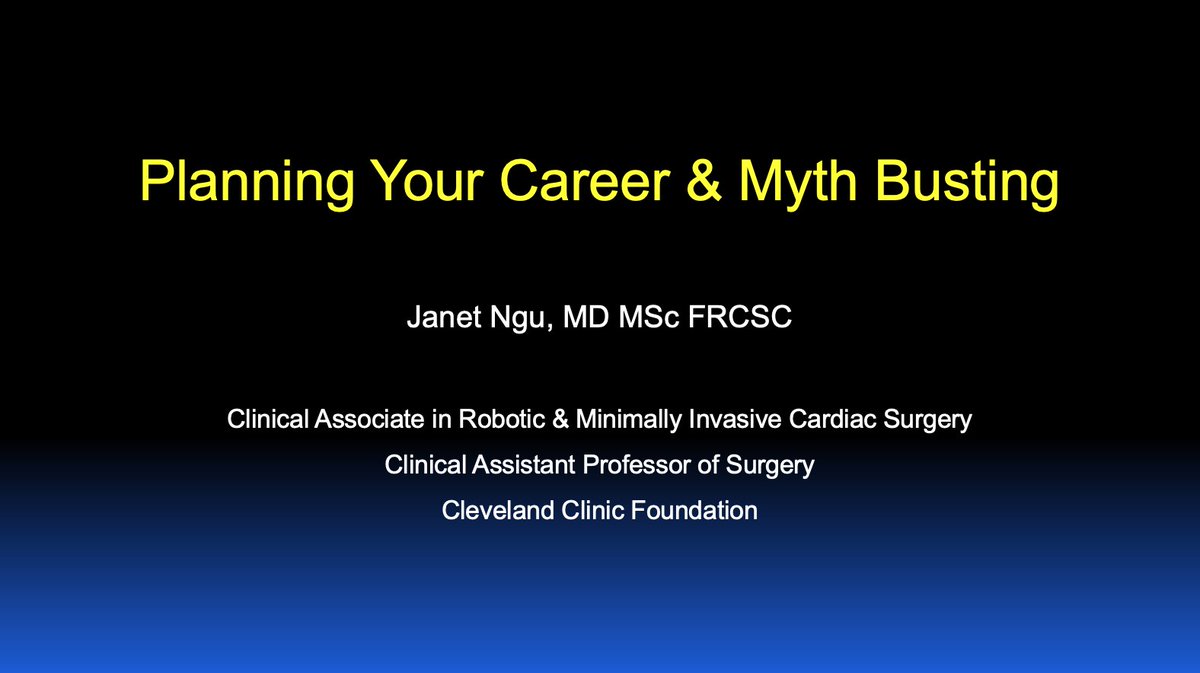 Planning Your Career & Myth Busting

Janet Ngu, MD MSc FRCSC

Clinical Associate in Robotic & Minimally Invasive Cardiac Surgery

Clinical Assistant Professor of Surgery

Cleveland Clinic Foundation